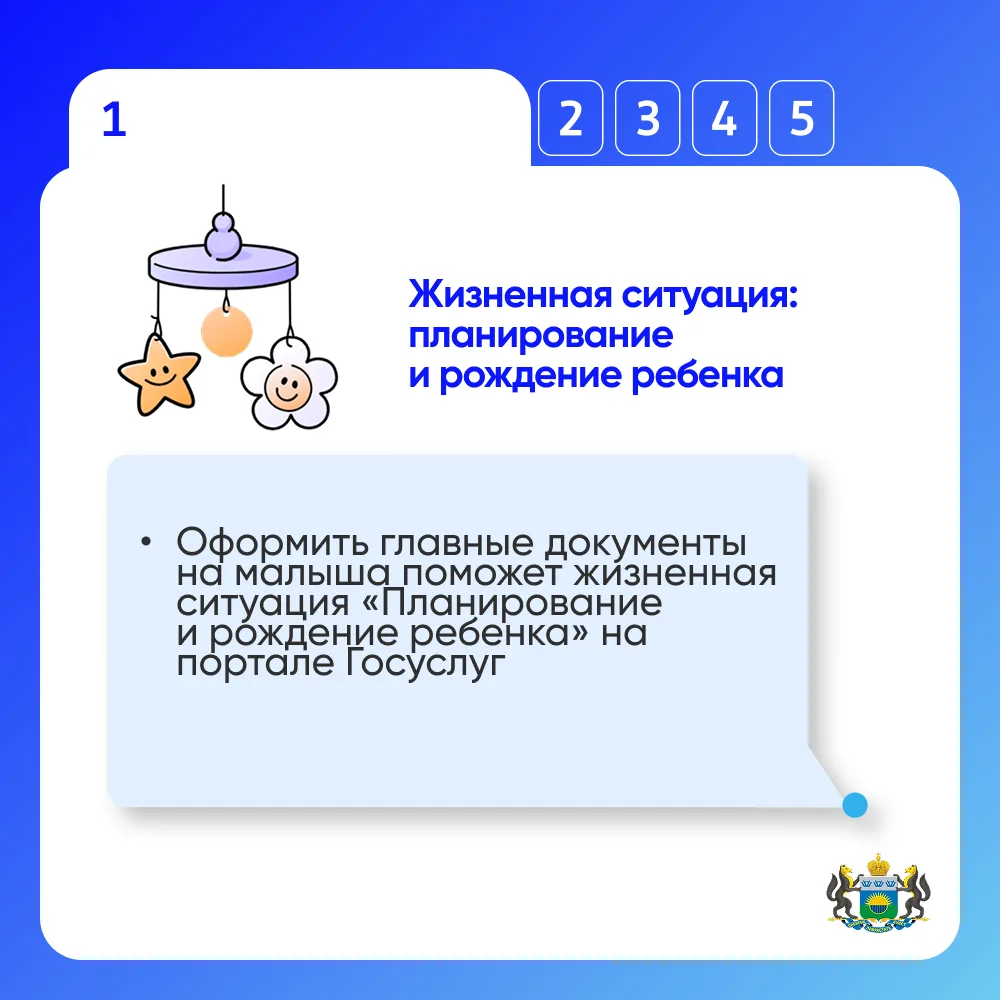 1

2 3 4 5

Жизненная ситуация: планирование и рождение ребенка

• Оформить главные документы на малыша поможет жизненная ситуация «Планирование и рождение ребенка» на портале Госуслуг